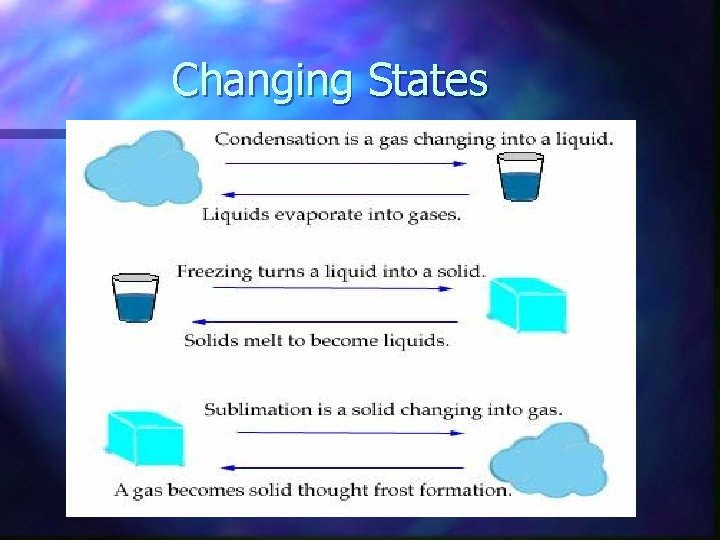 Changing States

Condensation is a gas changing into a liquid.

Liquids evaporate into gases.

Freezing turns a liquid into a solid.

Solids melt to become liquids.

Sublimation is a solid changing into gas.

A gas becomes solid thought frost formation.